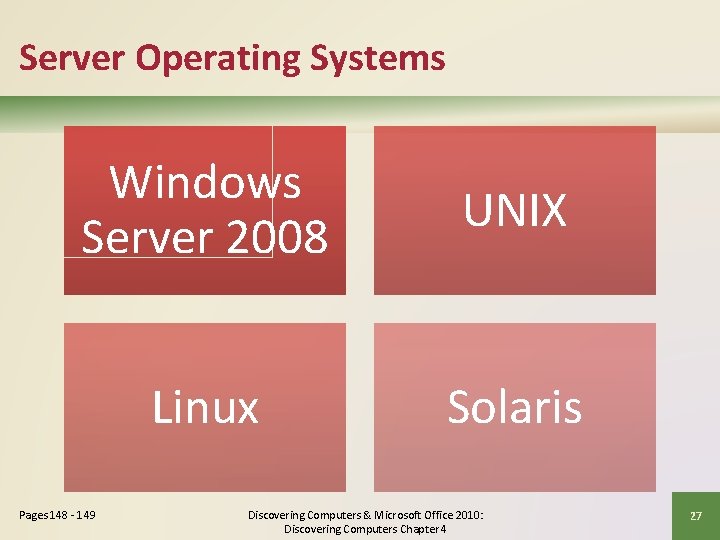 Server Operating Systems

Windows Server 2008

UNIX

Linux

Solaris

Pages 148 - 149

Discovering Computers & Microsoft Office 2010: Discovering Computers Chapter 4

27